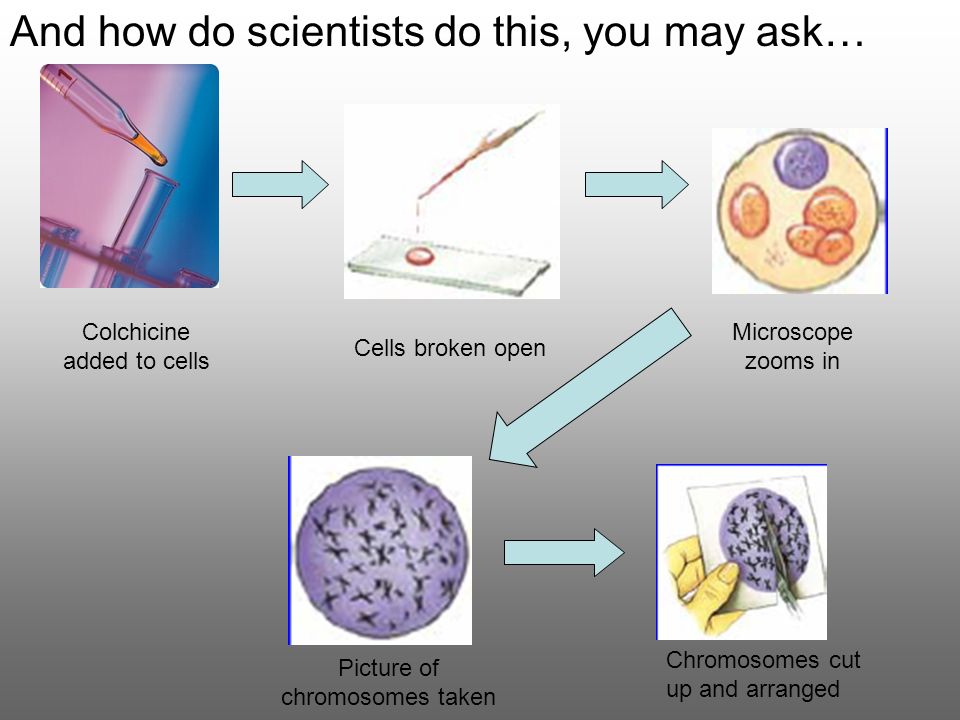 And how do scientists do this, you may ask…

Colchicine added to cells

Cells broken open

Microscope zooms in

Picture of chromosomes taken

Chromosomes cut up and arranged